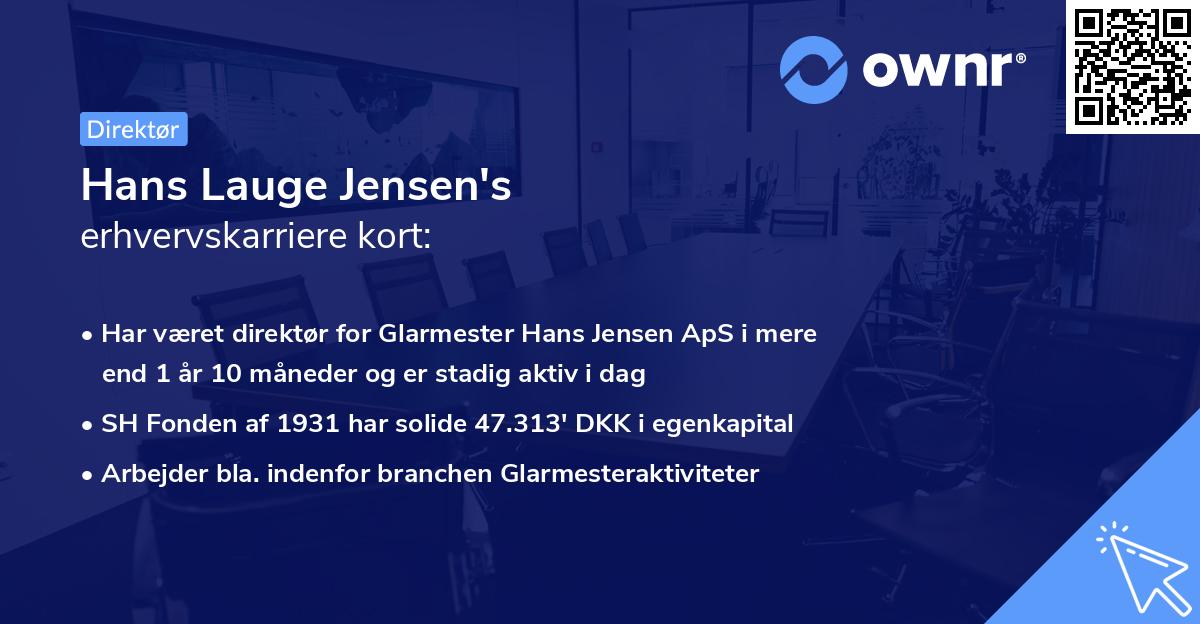 ownr®

Direktør

Hans Lauge Jensen's
erhvervskarriere kort:

• Har været direktør for Glarmester Hans Jensen ApS i mere end 1 år 10 måneder og er stadig aktiv i dag

• SH Fonden af 1931 har solide 47.313' DKK i egenkapital

• Arbejder bla. indenfor branchen Glarmesteraktiviteter